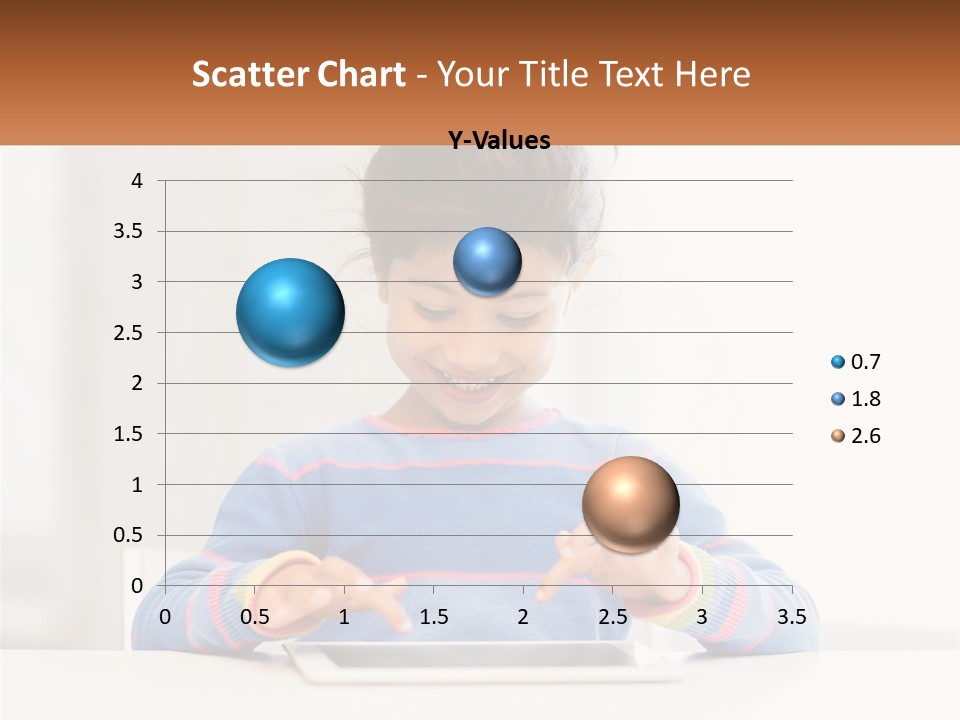 Scatter Chart - Your Title Text Here

Y-Values

4
3.5
3
2.5
2
1.5
1
0.5
0

0 0.5 1 1.5 2 2.5 3 3.5

0.7
1.8
2.6